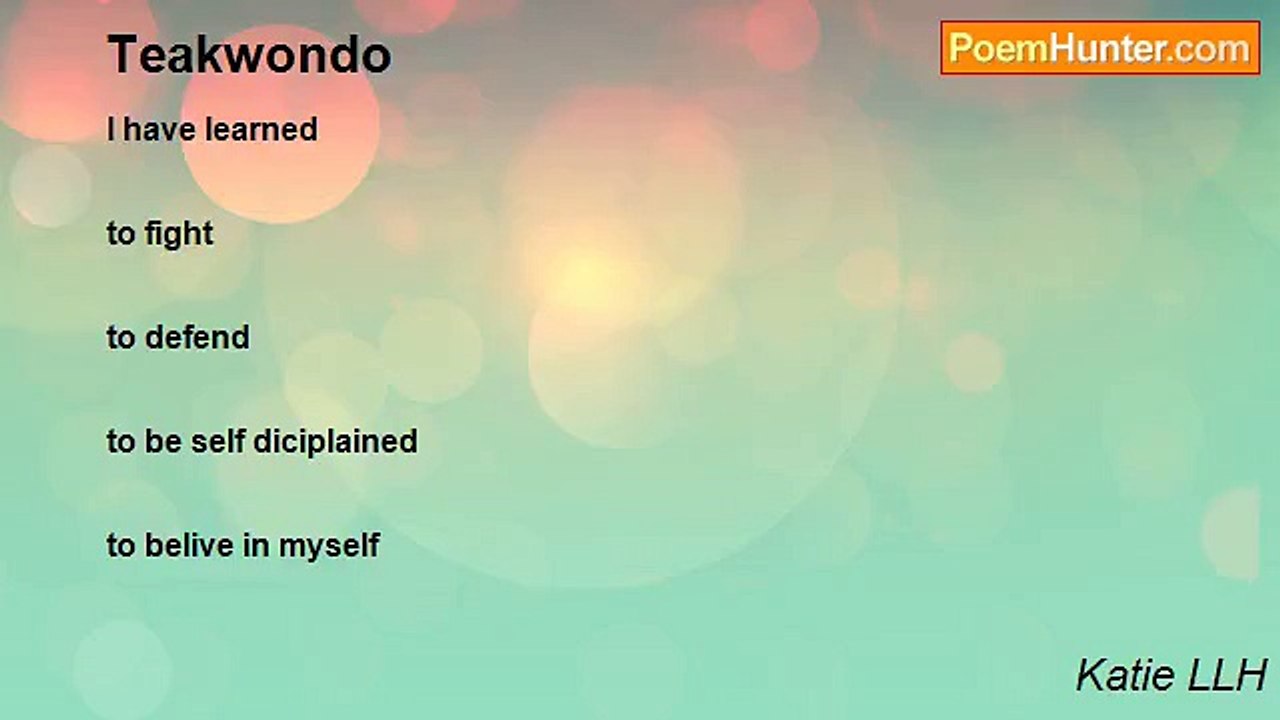 Teakwondo

PoemHunter.com

I have learned

to fight

to defend

to be self diciplained

to belive in myself

Katie LLH